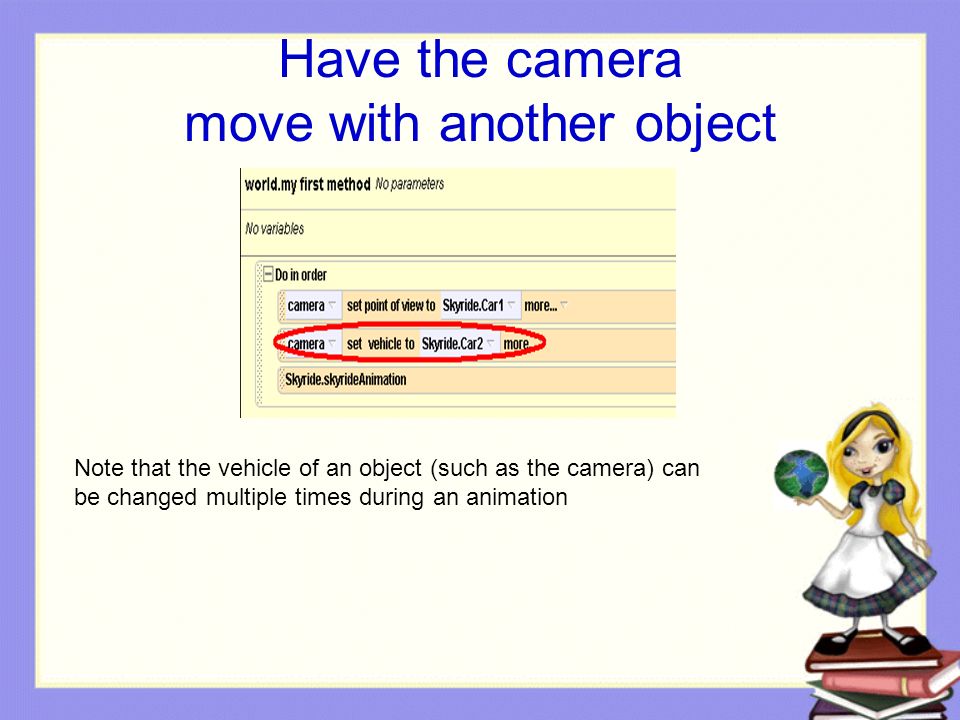 Have the camera
move with another object

world.my first method No parameters

No variables

Do in order

camera set point of view to Skyride.Car1 more...

camera set vehicle to Skyride.Car2 more

Skyride.skyrideAnimation

Note that the vehicle of an object (such as the camera) can be changed multiple times during an animation